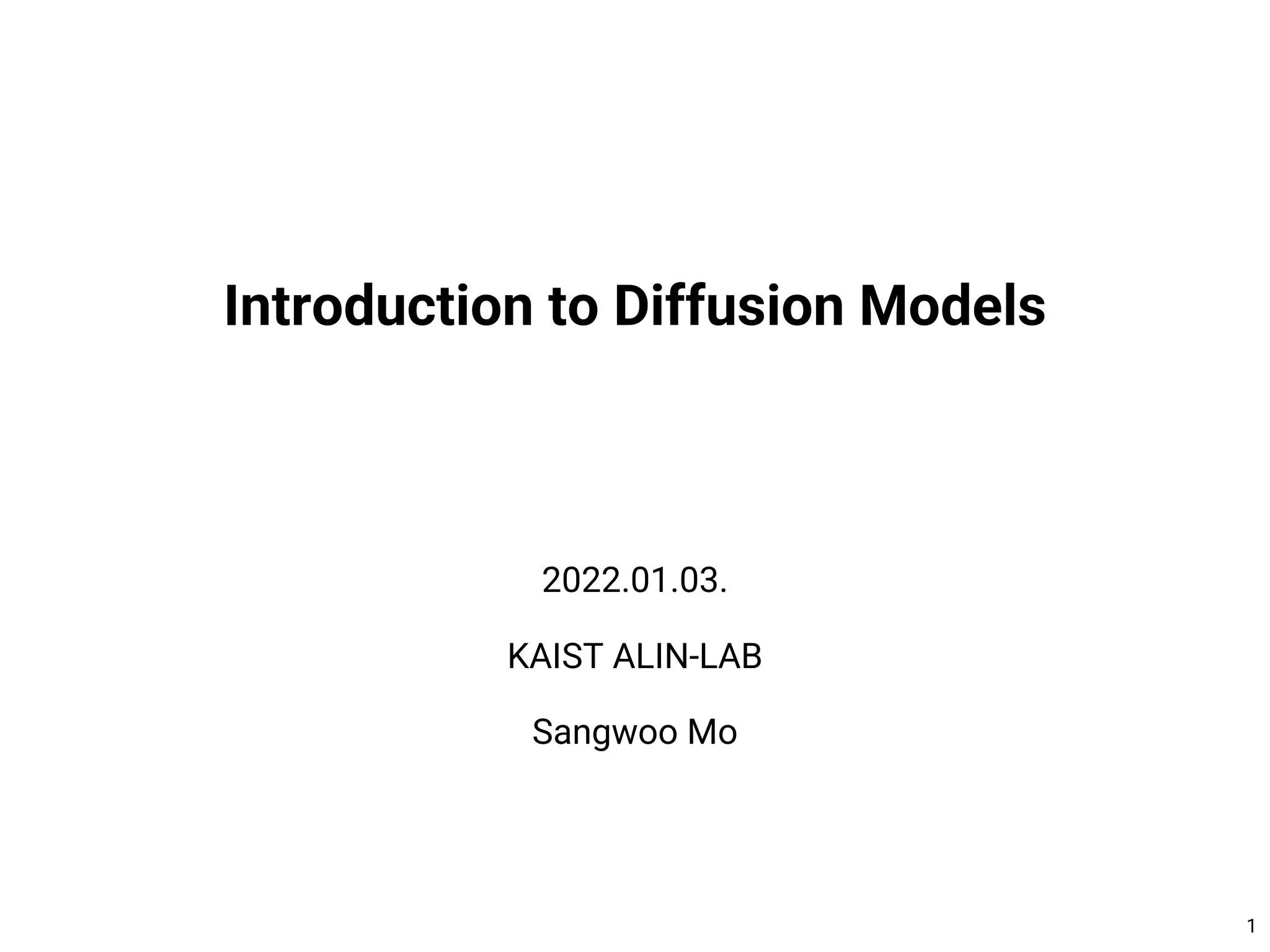 Introduction to Diffusion Models

2022.01.03.

KAIST ALIN-LAB

Sangwoo Mo

1